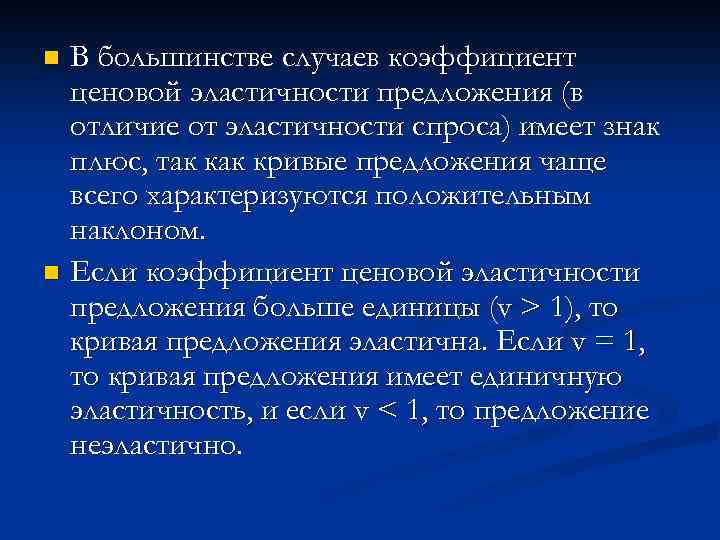 В большинстве случаев коэффициент ценовой эластичности предложения (в отличие от эластичности спроса) имеет знак плюс, так как кривые предложения чаще всего характеризуются положительным наклоном.

Если коэффициент ценовой эластичности предложения больше единицы ($v > 1$), то кривая предложения эластична. Если $v = 1$, то кривая предложения имеет единичную эластичность, и если $v < 1$, то предложение неэластично.